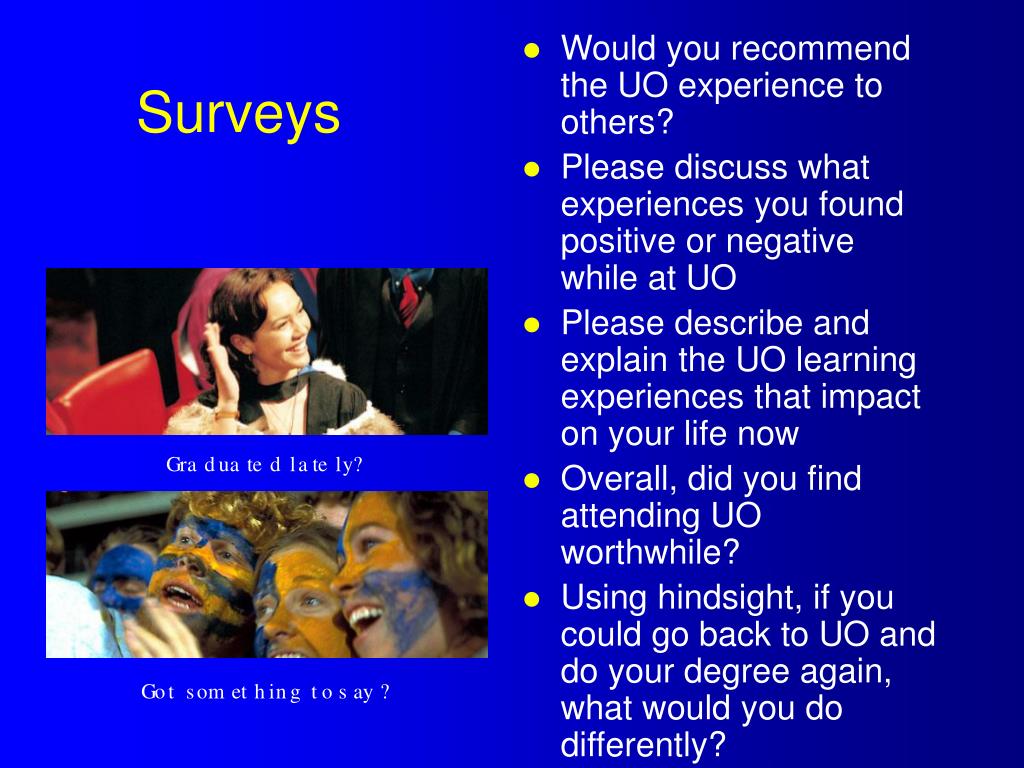 Surveys

Graduated lately?

Got something to say?

- Would you recommend the UO experience to others?
- Please discuss what experiences you found positive or negative while at UO
- Please describe and explain the UO learning experiences that impact on your life now
- Overall, did you find attending UO worthwhile?
- Using hindsight, if you could go back to UO and do your degree again, what would you do differently?